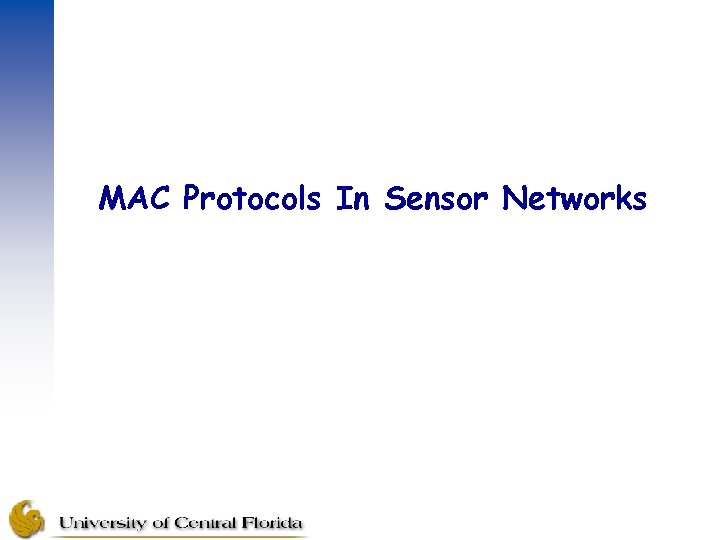 MAC Protocols In Sensor Networks

University of Central Florida